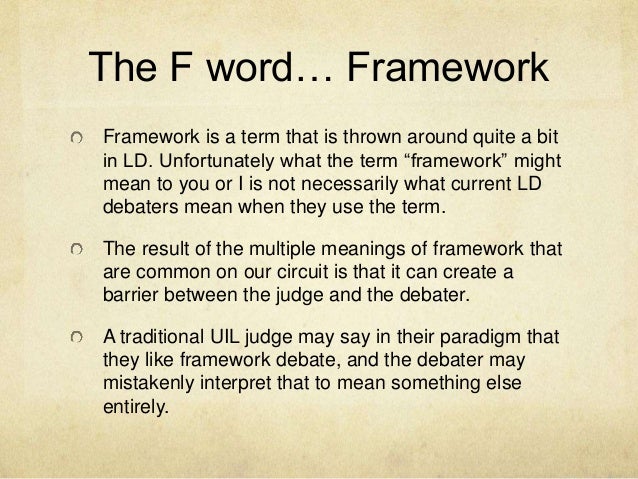 The F word… Framework

Framework is a term that is thrown around quite a bit in LD. Unfortunately what the term “framework” might mean to you or I is not necessarily what current LD debaters mean when they use the term.

The result of the multiple meanings of framework that are common on our circuit is that it can create a barrier between the judge and the debater.

A traditional UIL judge may say in their paradigm that they like framework debate, and the debater may mistakenly interpret that to mean something else entirely.